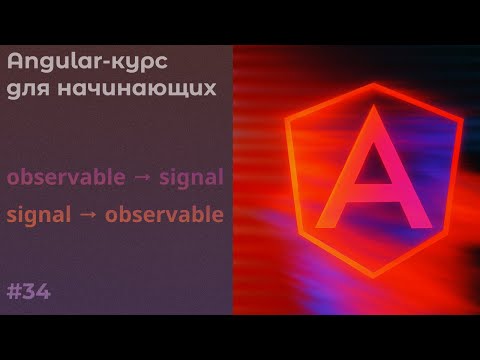 Angular-курс для начинающих

observable → signal

signal → observable

#34

A